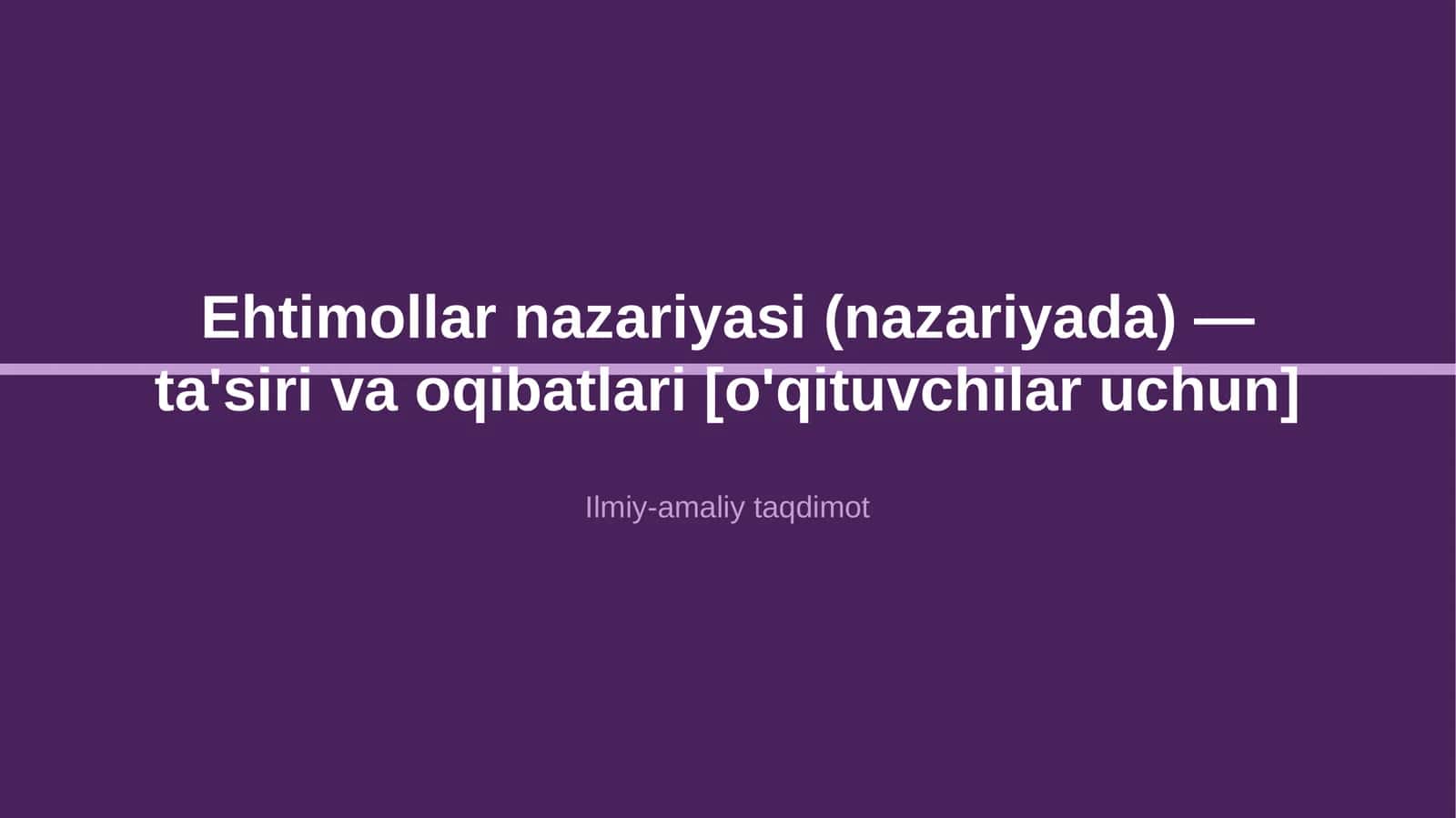 Ehtimollar nazariyasi (nazariyada) — ta'siri va oqibatlari [o'qituvchilar uchun]

Ilmiy-amaliy taqdimot